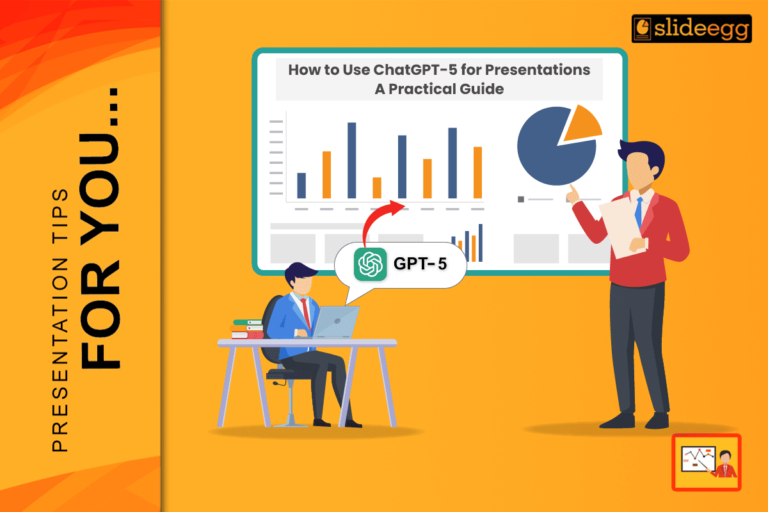 PRESENTATION TIPS
FOR YOU...

slideegg

How to Use ChatGPT-5 for Presentations
A Practical Guide

GPT-5